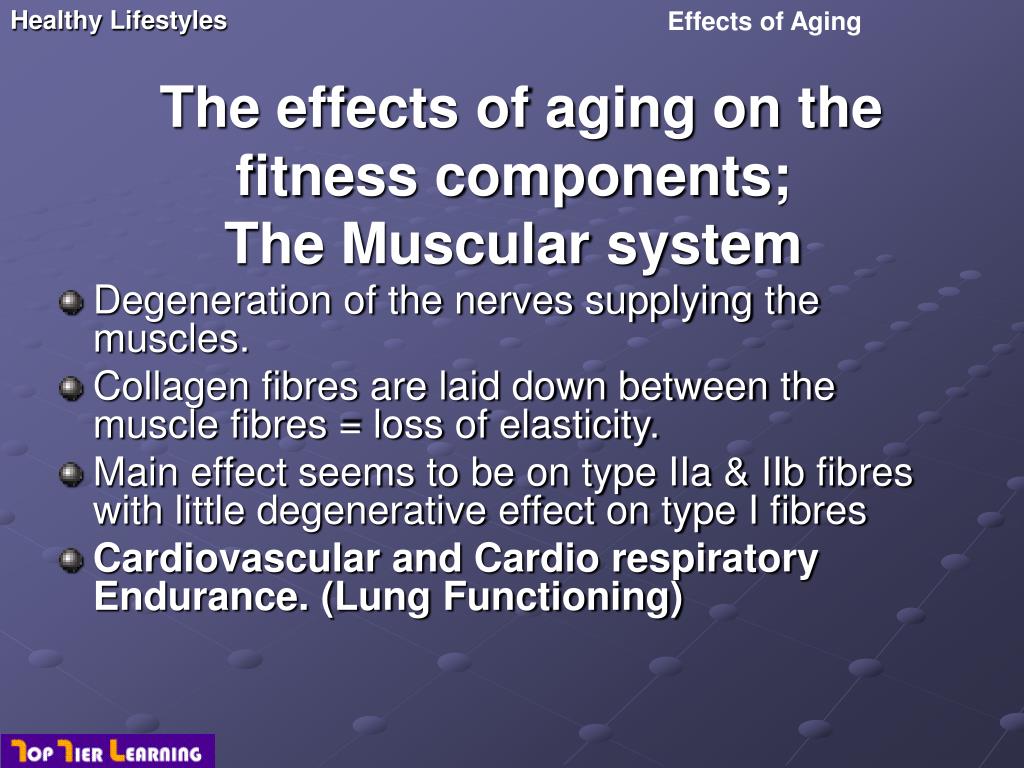 Healthy Lifestyles

Effects of Aging

The effects of aging on the fitness components;
The Muscular system

Degeneration of the nerves supplying the muscles.

Collagen fibres are laid down between the muscle fibres = loss of elasticity.

Main effect seems to be on type IIa & IIb fibres with little degenerative effect on type I fibres

Cardiovascular and Cardio respiratory Endurance. (Lung Functioning)

Top Tier Learning